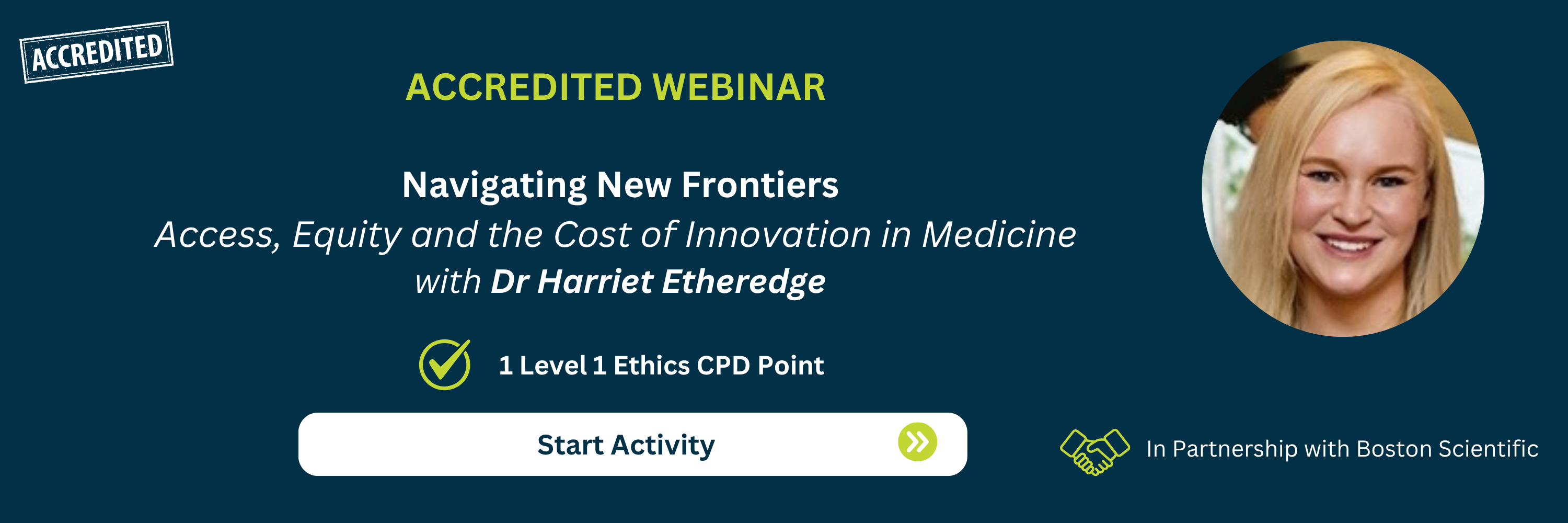 ACCREDITED

ACCREDITED WEBINAR

Navigating New Frontiers
Access, Equity and the Cost of Innovation in Medicine
with Dr Harriet Etheredge

1 Level 1 Ethics CPD Point

Start Activity

In Partnership with Boston Scientific